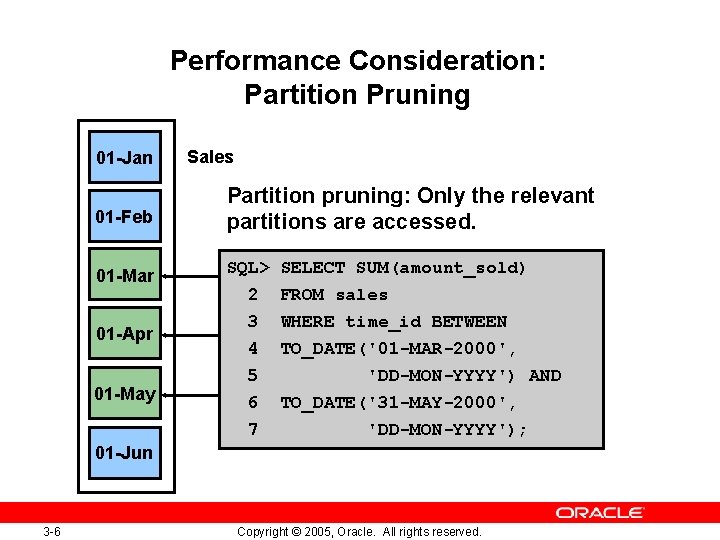 Performance Consideration: Partition Pruning

01-Jan

01-Feb

01-Mar

01-Apr

01-May

01-Jun

Sales

Partition pruning: Only the relevant partitions are accessed.

SQL> SELECT SUM(amount_sold)
  2  FROM sales
  3  WHERE time_id BETWEEN
  4  TO_DATE('01-MAR-2000',
  5          'DD-MON-YYYY') AND
  6  TO_DATE('31-MAY-2000',
  7          'DD-MON-YYYY');

ORACLE

3-6

Copyright © 2005, Oracle. All rights reserved.